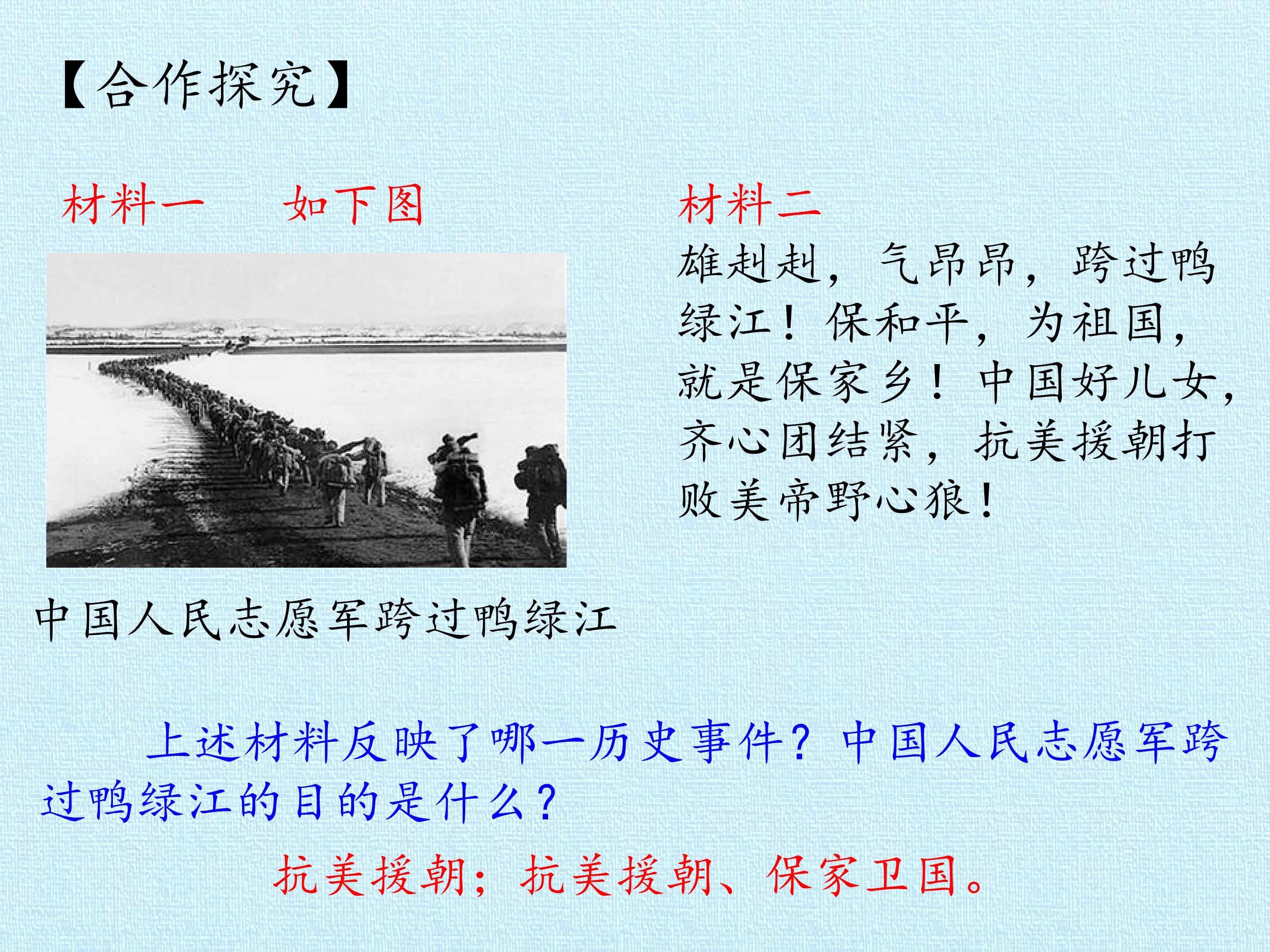 【合作探究】

材料一 如下图

中国人民志愿军跨过鸭绿江

材料二

雄赳赳，气昂昂，跨过鸭绿江！保和平，为祖国，就是保家乡！中国好儿女，齐心团结紧，抗美援朝打败美帝野心狼！

上述材料反映了哪一历史事件？中国人民志愿军跨过鸭绿江的目的是什么？

抗美援朝；抗美援朝、保家卫国。